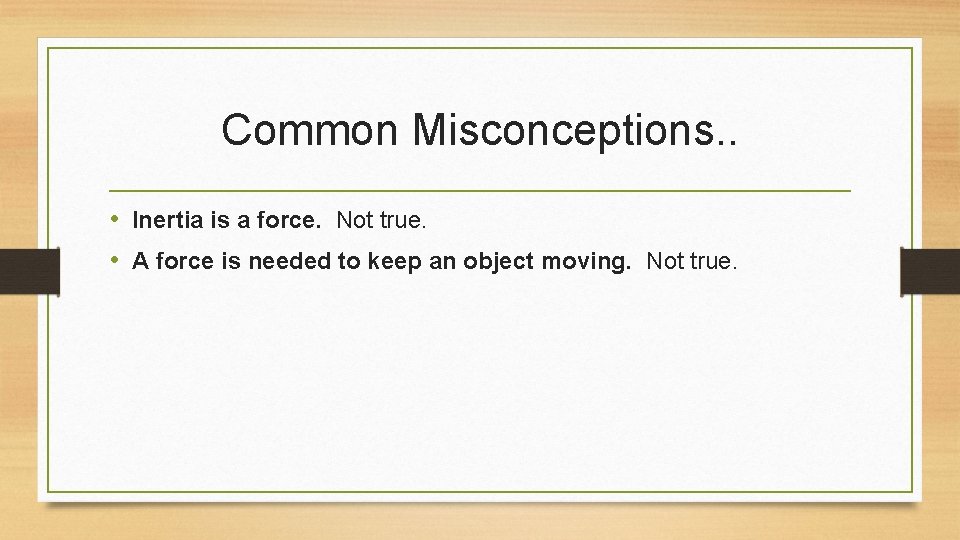 Common Misconceptions..

• Inertia is a force. Not true.
• A force is needed to keep an object moving. Not true.